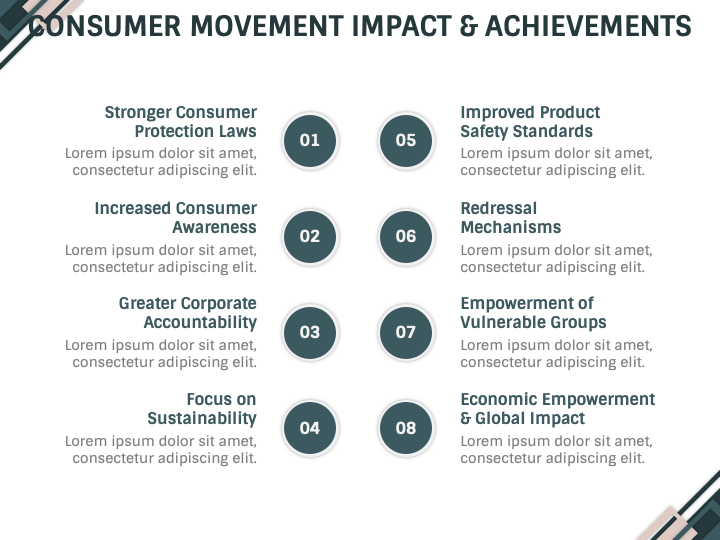 CONSUMER MOVEMENT IMPACT & ACHIEVEMENTS

Stronger Consumer Protection Laws
Lorem ipsum dolor sit amet, consectetur adipiscing elit.

01

Increased Consumer Awareness
Lorem ipsum dolor sit amet, consectetur adipiscing elit.

02

Greater Corporate Accountability
Lorem ipsum dolor sit amet, consectetur adipiscing elit.

03

Focus on Sustainability
Lorem ipsum dolor sit amet, consectetur adipiscing elit.

04

05

Improved Product Safety Standards
Lorem ipsum dolor sit amet, consectetur adipiscing elit.

06

Redressal Mechanisms
Lorem ipsum dolor sit amet, consectetur adipiscing elit.

07

Empowerment of Vulnerable Groups
Lorem ipsum dolor sit amet, consectetur adipiscing elit.

08

Economic Empowerment & Global Impact
Lorem ipsum dolor sit amet, consectetur adipiscing elit.